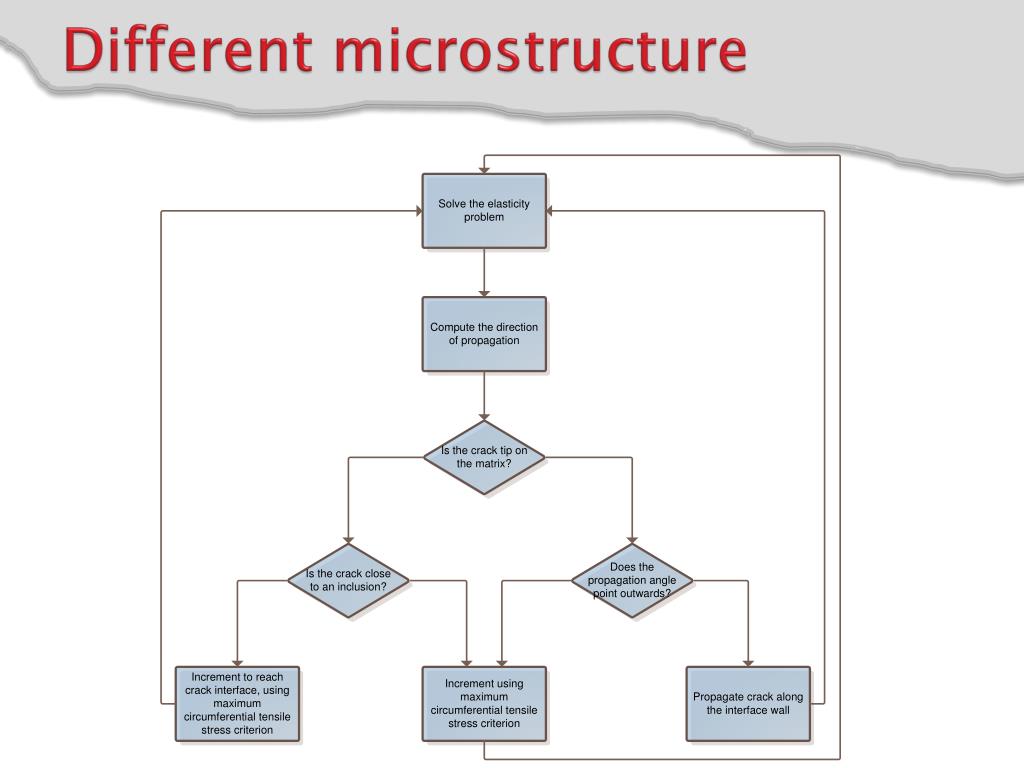 Different microstructure

Solve the elasticity problem

Compute the direction of propagation

Is the crack tip on the matrix?

Is the crack close to an inclusion?

Does the propagation angle point outwards?

Increment to reach crack interface, using maximum circumferential tensile stress criterion

Increment using maximum circumferential tensile stress criterion

Propagate crack along the interface wall